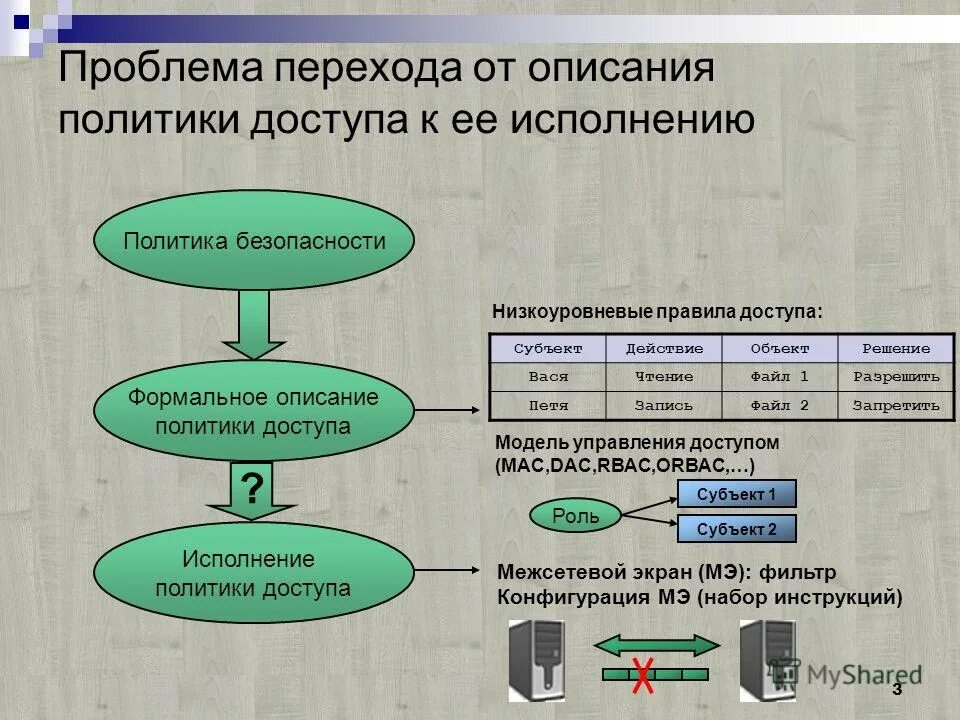 Проблема перехода от описания политики доступа к ее исполнению

Политика безопасности

Формальное описание политики доступа

?

Исполнение политики доступа

Низкоуровневые правила доступа:

| Субъект | Действие | Объект | Решение |
|---|---|---|---|
| Вася | Чтение | Файл 1 | Разрешить |
| Петя | Запись | Файл 2 | Запретить |

Модель управления доступом (MAC,DAC,RBAC,ORBAC,…)

Роль

Субъект 1

Субъект 2

Межсетевой экран (МЭ): фильтр
Конфигурация МЭ (набор инструкций)

X

MyShared

3